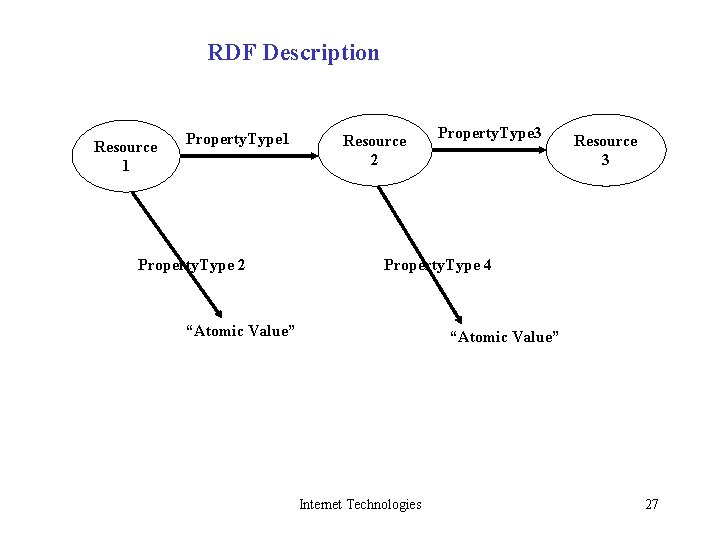 RDF Description

Resource 1

PropertyType1

Resource 2

PropertyType3

Resource 3

PropertyType 2

PropertyType 4

“Atomic Value”

“Atomic Value”

Internet Technologies

27